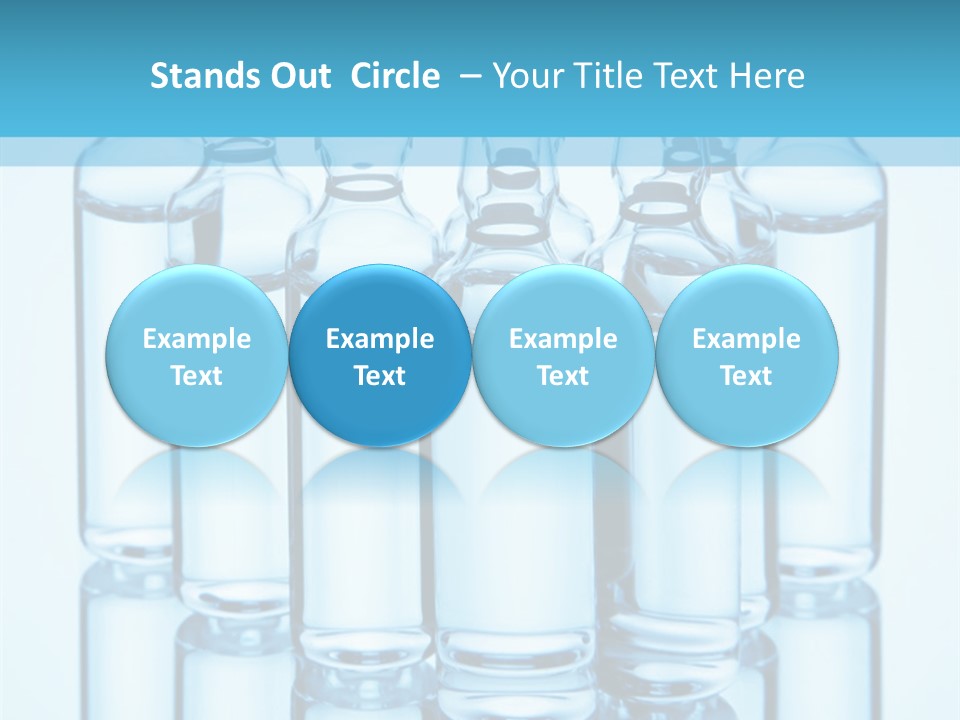 Stands Out Circle – Your Title Text Here

Example Text

Example Text

Example Text

Example Text